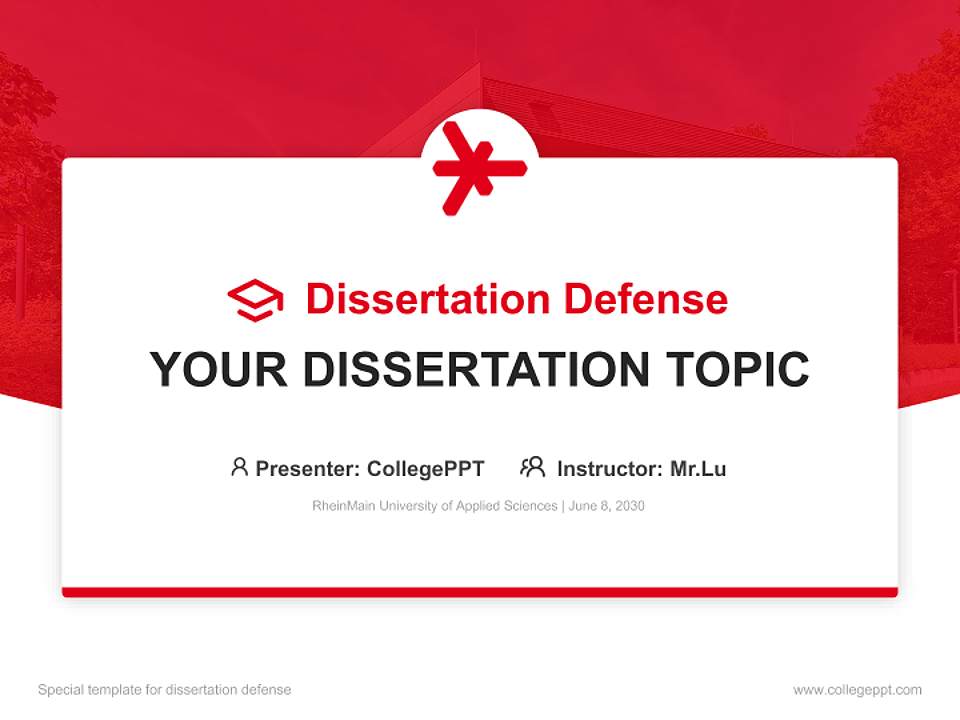 Dissertation Defense

YOUR DISSERTATION TOPIC

Presenter: CollegePPT Instructor: Mr.Lu

RheinMain University of Applied Sciences | June 8, 2030

Special template for dissertation defense

www.collegeppt.com